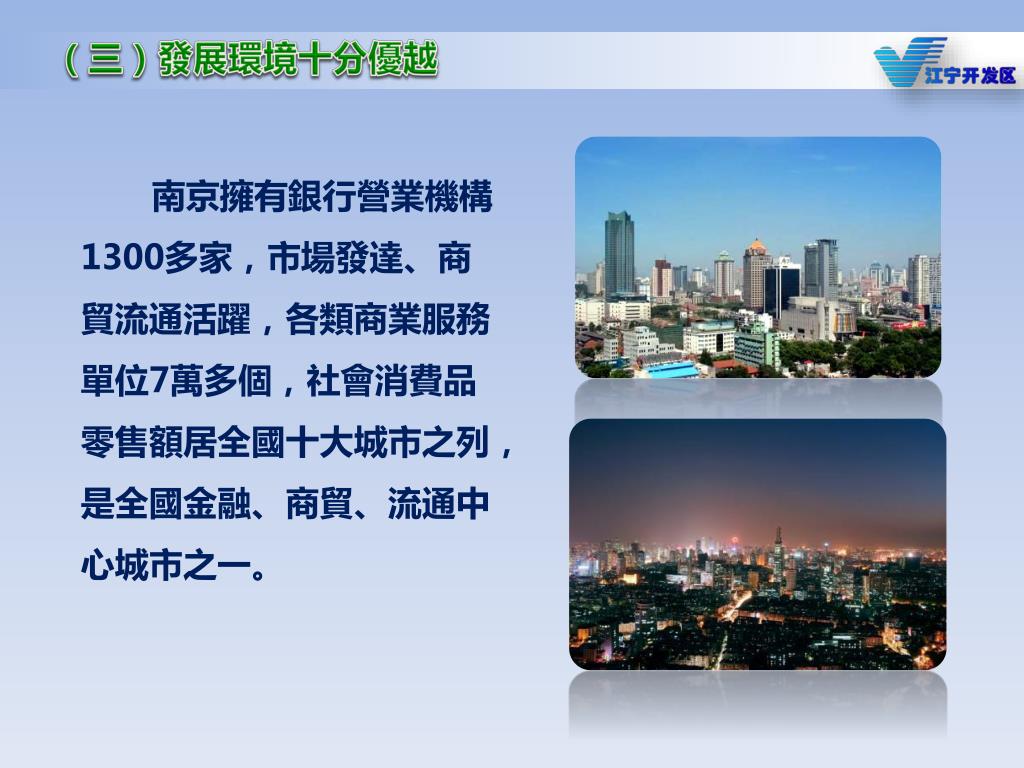 （三）發展環境十分優越

江宁开发区

南京擁有銀行營業機構1300多家，市場發達、商貿流通活躍，各類商業服務單位7萬多個，社會消費品零售額居全國十大城市之列，是全國金融、商貿、流通中心城市之一。